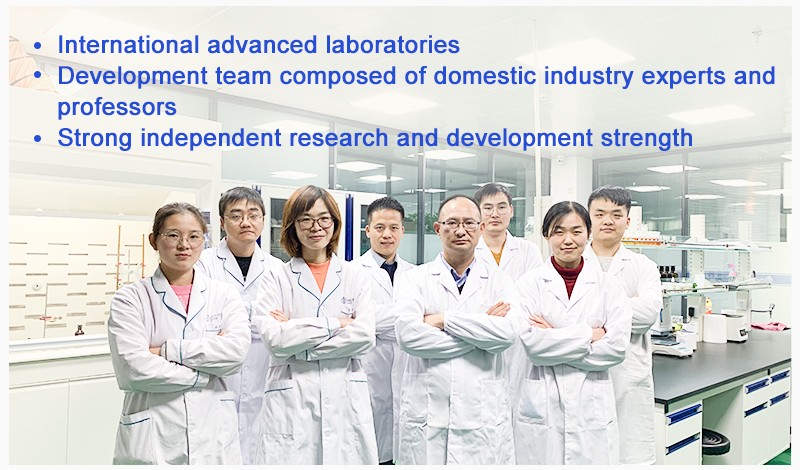 • International advanced laboratories
• Development team composed of domestic industry experts and professors
• Strong independent research and development strength